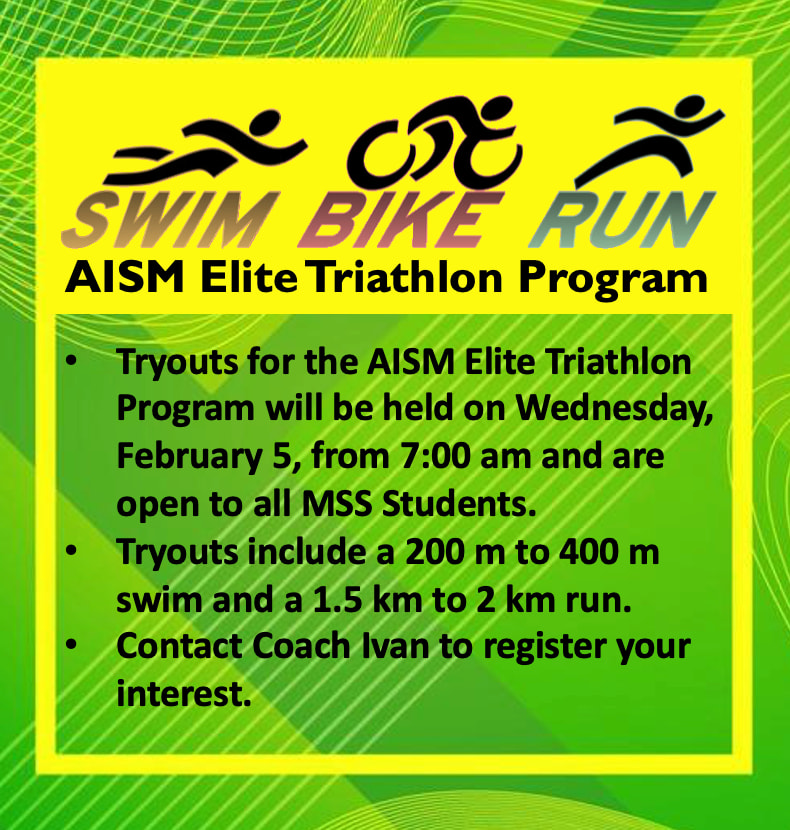 SWIM BIKE RUN

AISM Elite Triathlon Program

• Tryouts for the AISM Elite Triathlon Program will be held on Wednesday, February 5, from 7:00 am and are open to all MSS Students.
• Tryouts include a 200 m to 400 m swim and a 1.5 km to 2 km run.
• Contact Coach Ivan to register your interest.